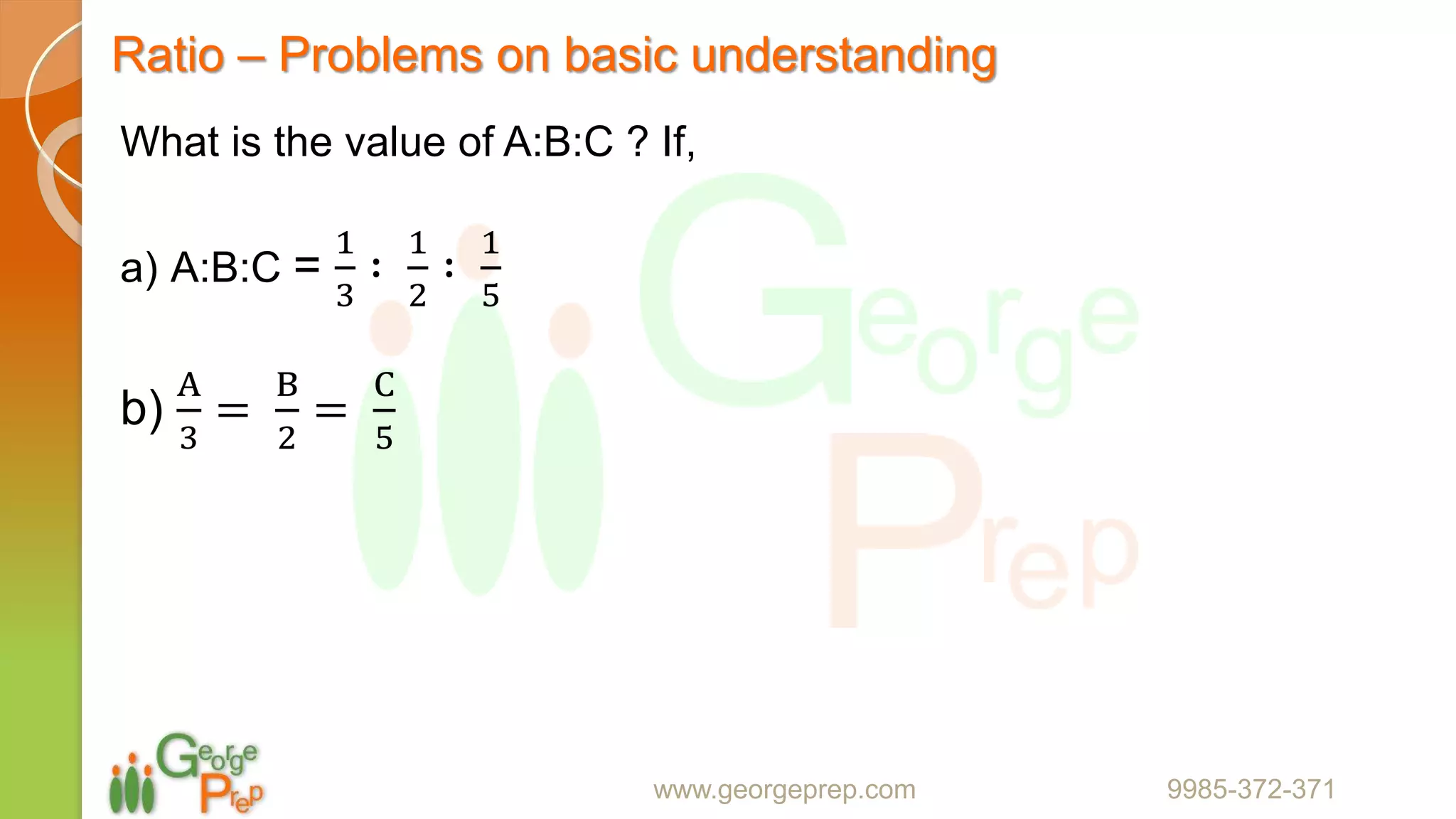 Ratio – Problems on basic understanding

What is the value of A:B:C ? If,

a) A:B:C = $\frac{1}{3} : \frac{1}{2} : \frac{1}{5}$

b) $\frac{A}{3} = \frac{B}{2} = \frac{C}{5}$

George Prep

George Prep

www.georgeprep.com

9985-372-371